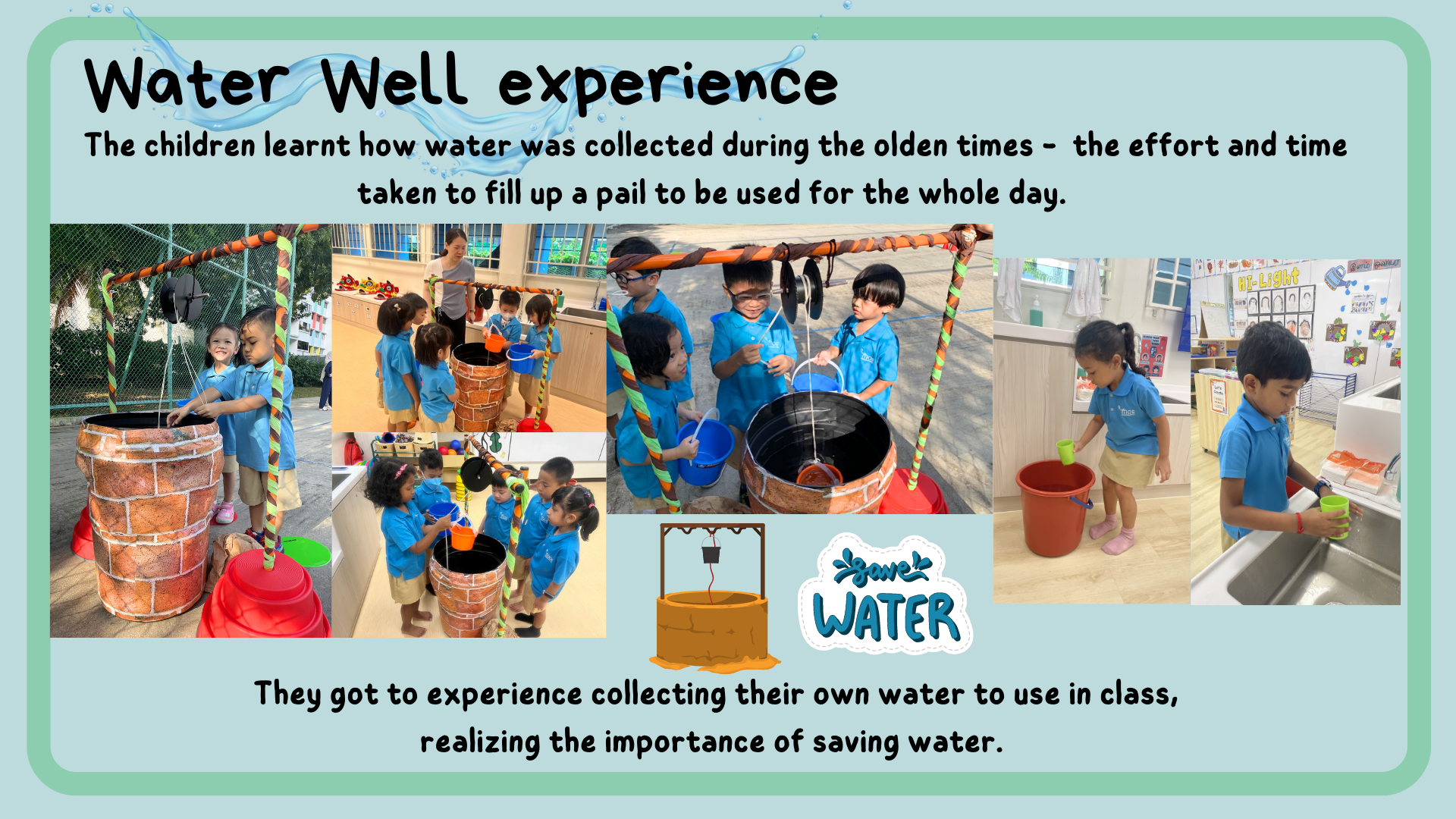 Water Well experience

The children learnt how water was collected during the olden times - the effort and time taken to fill up a pail to be used for the whole day.

HI-Light

Save WATER

They got to experience collecting their own water to use in class, realizing the importance of saving water.